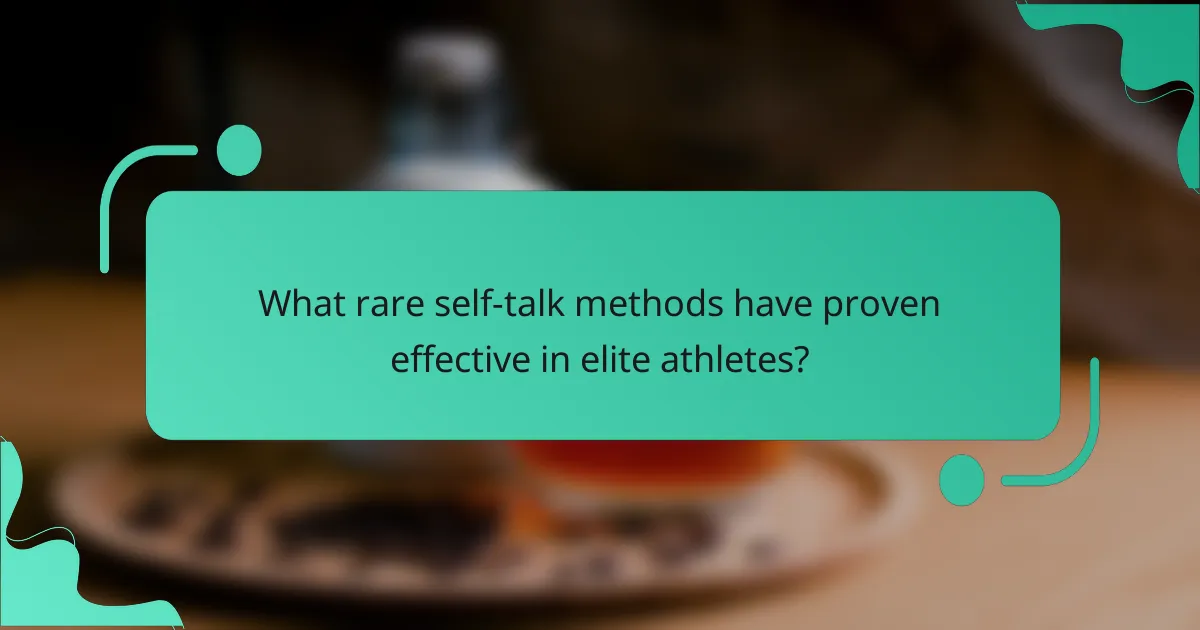 What rare self-talk methods have proven effective in elite athletes?